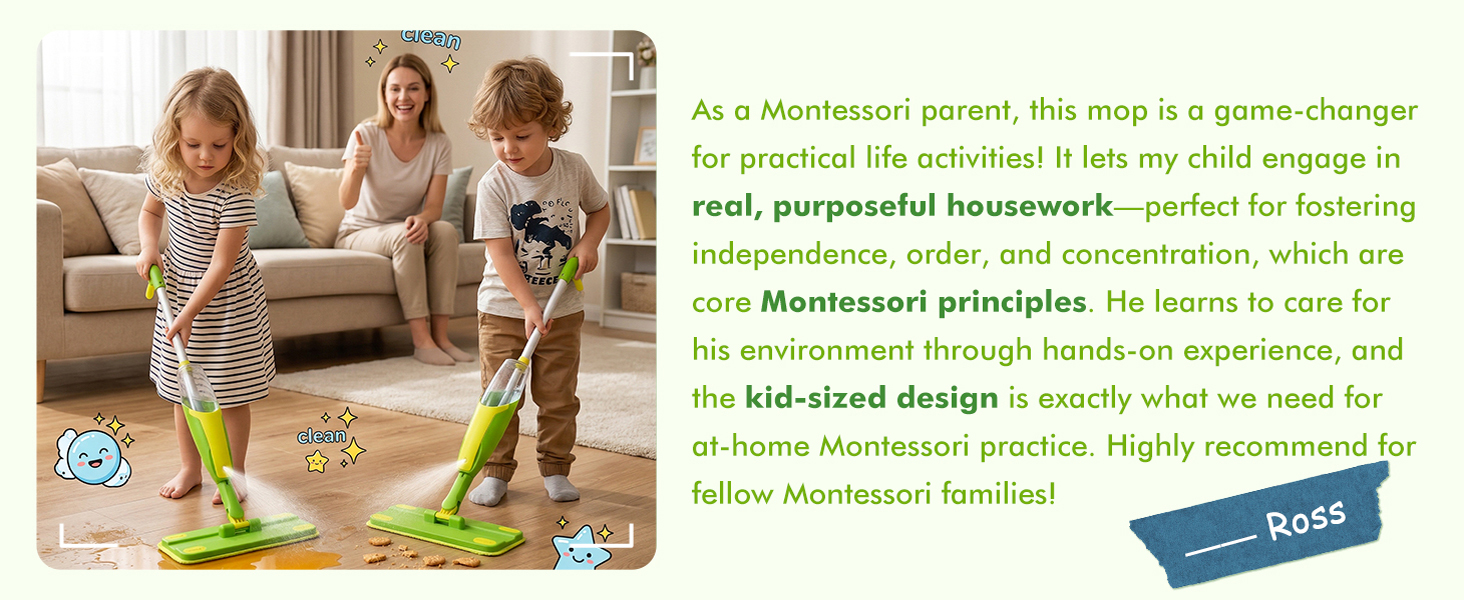 clean

clean

As a Montessori parent, this mop is a game-changer for practical life activities! It lets my child engage in **real, purposeful housework**—perfect for fostering independence, order, and concentration, which are core **Montessori principles**. He learns to care for his environment through hands-on experience, and the **kid-sized design** is exactly what we need for at-home Montessori practice. Highly recommend for fellow Montessori families!

—— Ross